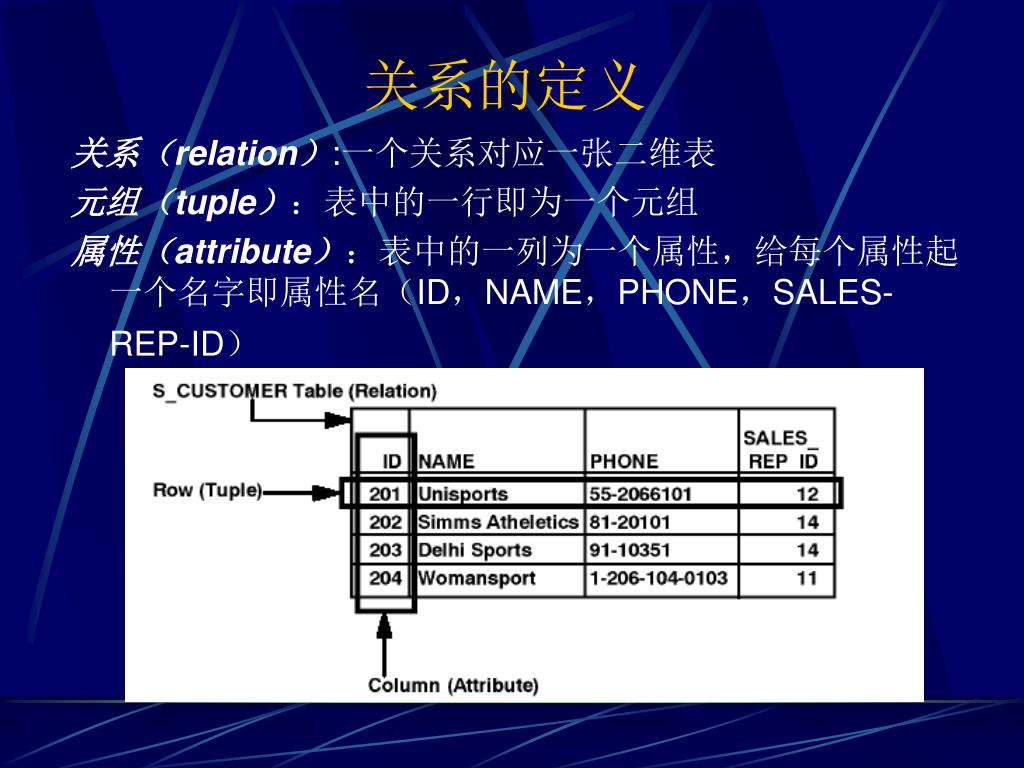 关系的定义

关系（relation）:一个关系对应一张二维表

元组（tuple）：表中的一行即为一个元组

属性（attribute）：表中的一列为一个属性，给每个属性起一个名字即属性名（ID，NAME，PHONE，SALES-REP-ID）

S_CUSTOMER Table (Relation)

Row (Tuple)

| ID | NAME | PHONE | SALES_ REP_ID |
|---|---|---|---|
| 201 | Unisports | 55-2066101 | 12 |
| 202 | Simms Atheletics | 81-20101 | 14 |
| 203 | Delhi Sports | 91-10351 | 14 |
| 204 | Womansport | 1-206-104-0103 | 11 |

Column (Attribute)